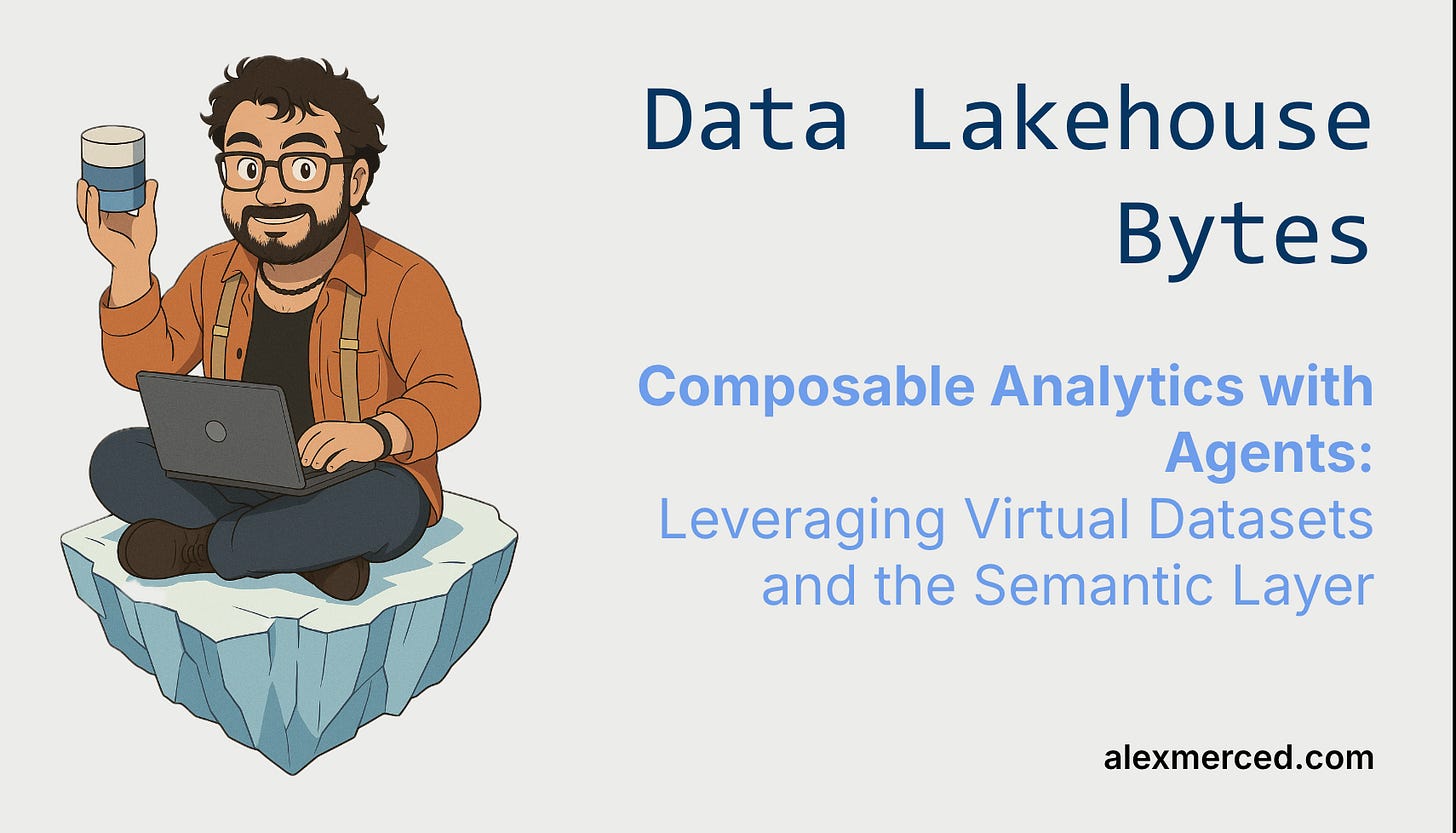 Data Lakehouse Bytes

Composable Analytics with Agents:
Leveraging Virtual Datasets and the Semantic Layer

alexmerced.com